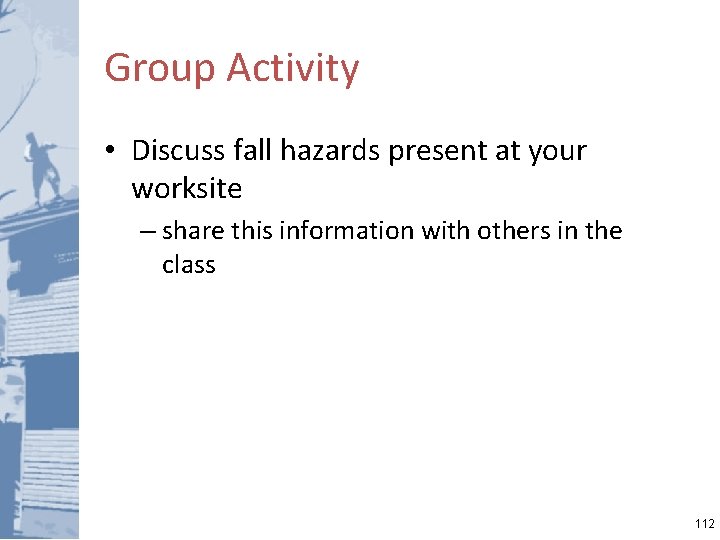 Group Activity

• Discuss fall hazards present at your worksite

– share this information with others in the class

112